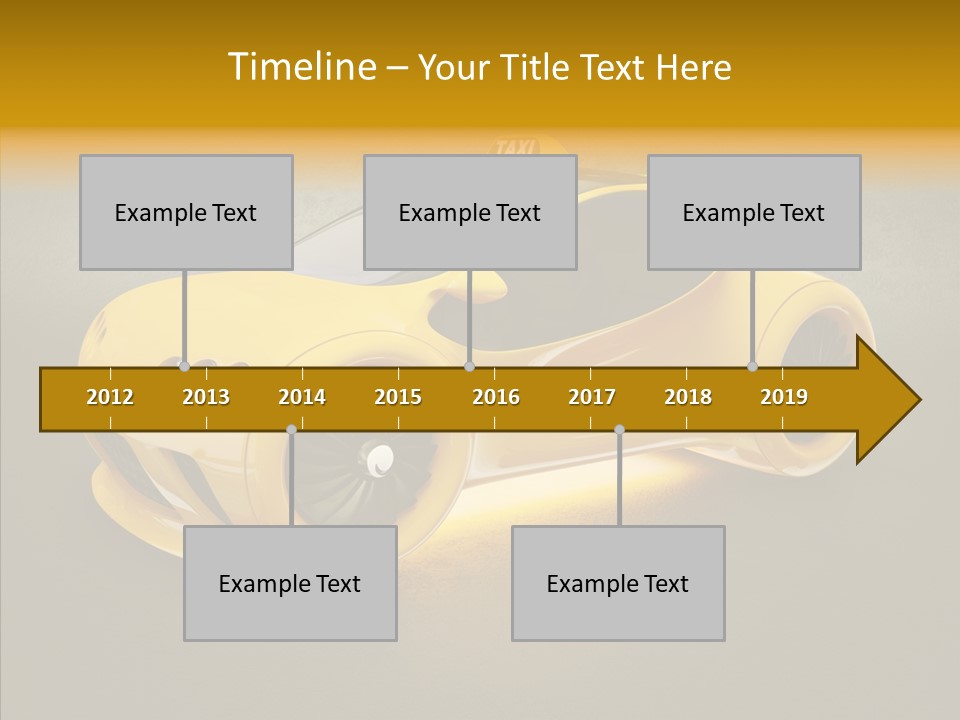 Timeline – Your Title Text Here

TAXI

Example Text

Example Text

Example Text

2012 2013 2014 2015 2016 2017 2018 2019

Example Text

Example Text